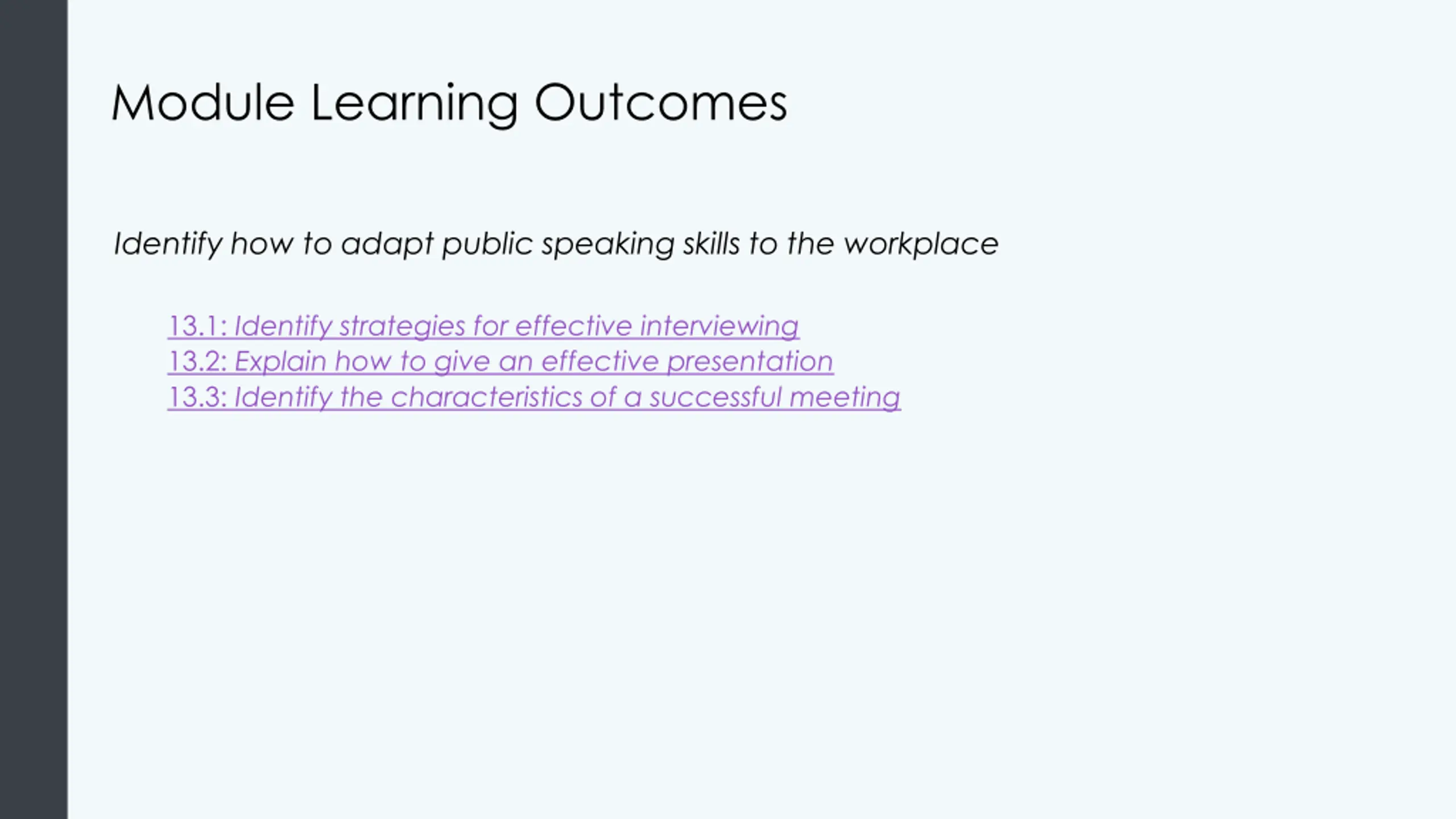 Module Learning Outcomes

Identify how to adapt public speaking skills to the workplace

13.1: Identify strategies for effective interviewing
13.2: Explain how to give an effective presentation
13.3: Identify the characteristics of a successful meeting